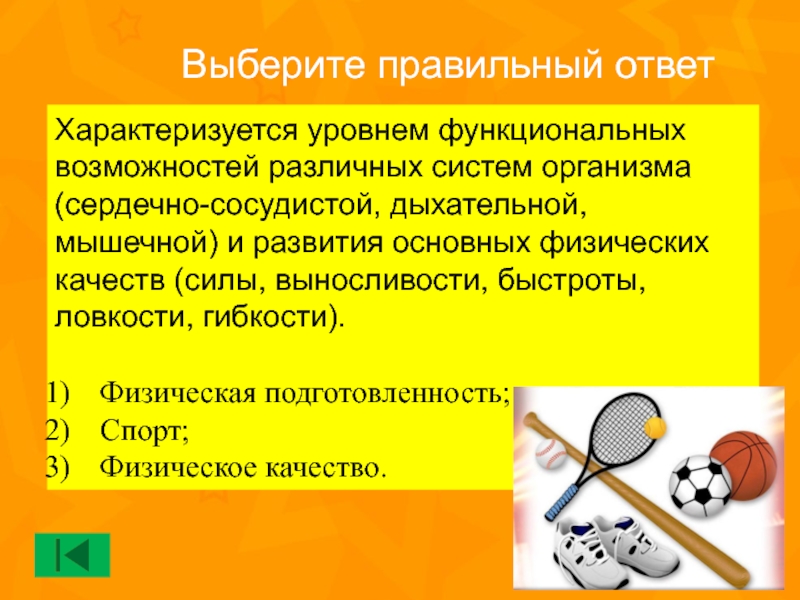 Выберите правильный ответ

Характеризуется уровнем функциональных возможностей различных систем организма (сердечно-сосудистой, дыхательной, мышечной) и развития основных физических качеств (силы, выносливости, быстроты, ловкости, гибкости).

1) Физическая подготовленность;
2) Спорт;
3) Физическое качество.